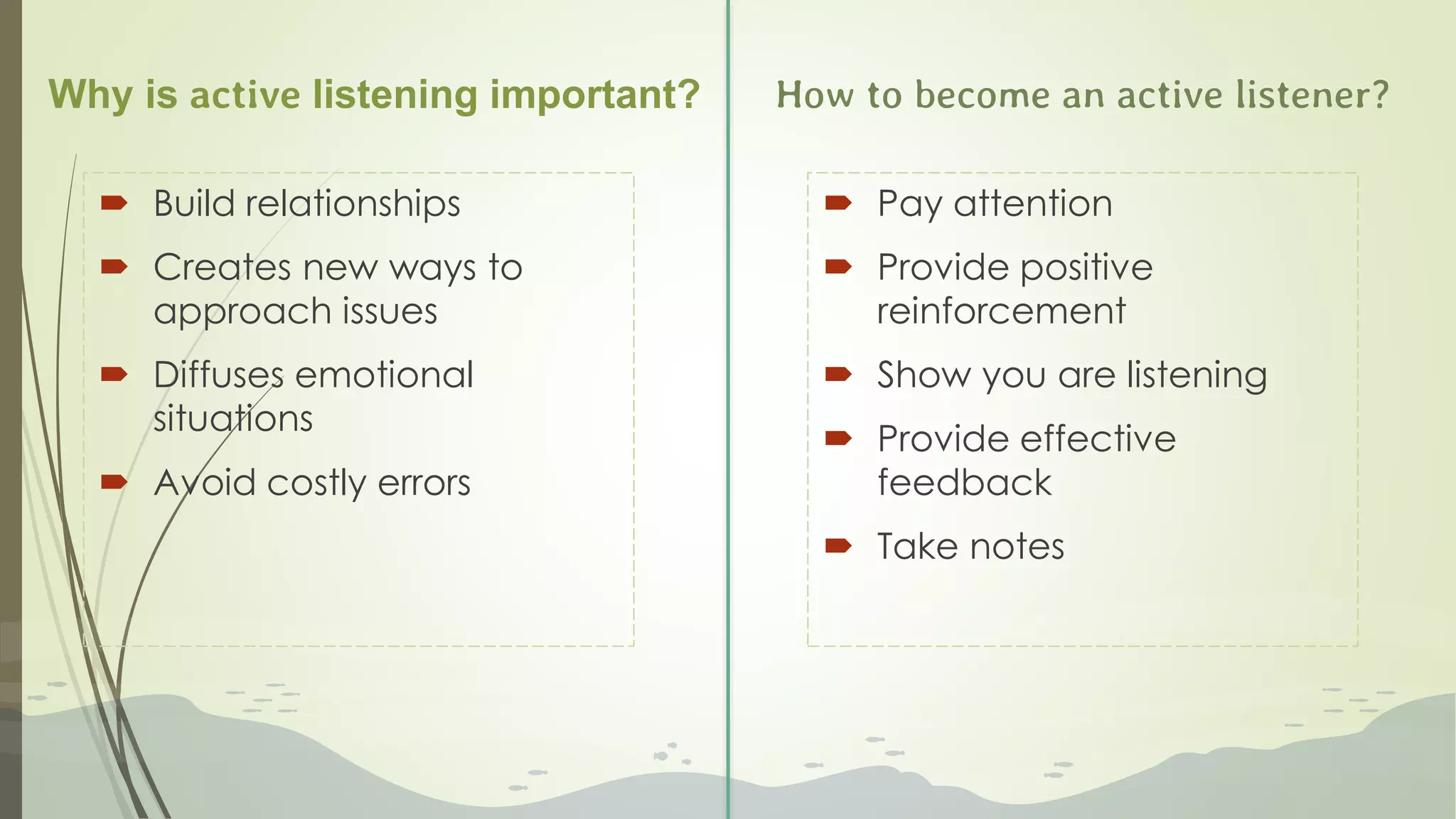 Why is active listening important?

Build relationships

Creates new ways to approach issues

Diffuses emotional situations

Avoid costly errors

How to become an active listener?

Pay attention

Provide positive reinforcement

Show you are listening

Provide effective feedback

Take notes